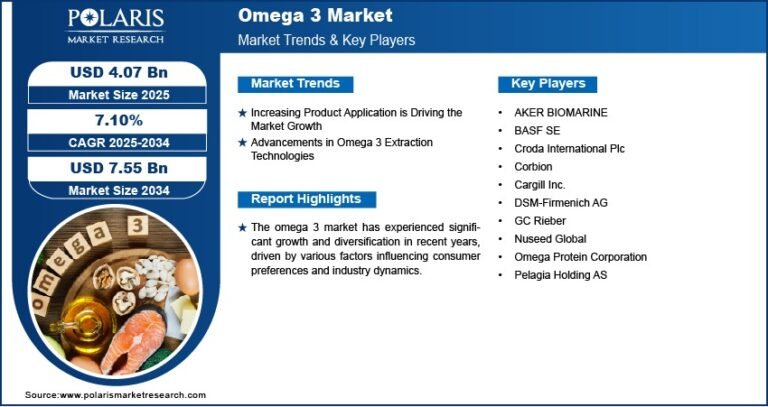 POLARIS
MARKET RESEARCH

Omega 3 Market
Market Trends & Key Players

USD 4.07 Bn
Market Size 2025

7.10%
CAGR 2025-2034

USD 7.55 Bn
Market Size 2034

omega 3

Market Trends

★ Increasing Product Application is Driving the Market Growth
★ Advancements in Omega 3 Extraction Technologies

Report Highlights

★ The omega 3 market has experienced significant growth and diversification in recent years, driven by various factors influencing consumer preferences and industry dynamics.

Key Players

• AKER BIOMARINE
• BASF SE
• Croda International Plc
• Corbion
• Cargill Inc.
• DSM-Firmenich AG
• GC Rieber
• Nuseed Global
• Omega Protein Corporation
• Pelagia Holding AS

Source:www.polarismarketresearch.com